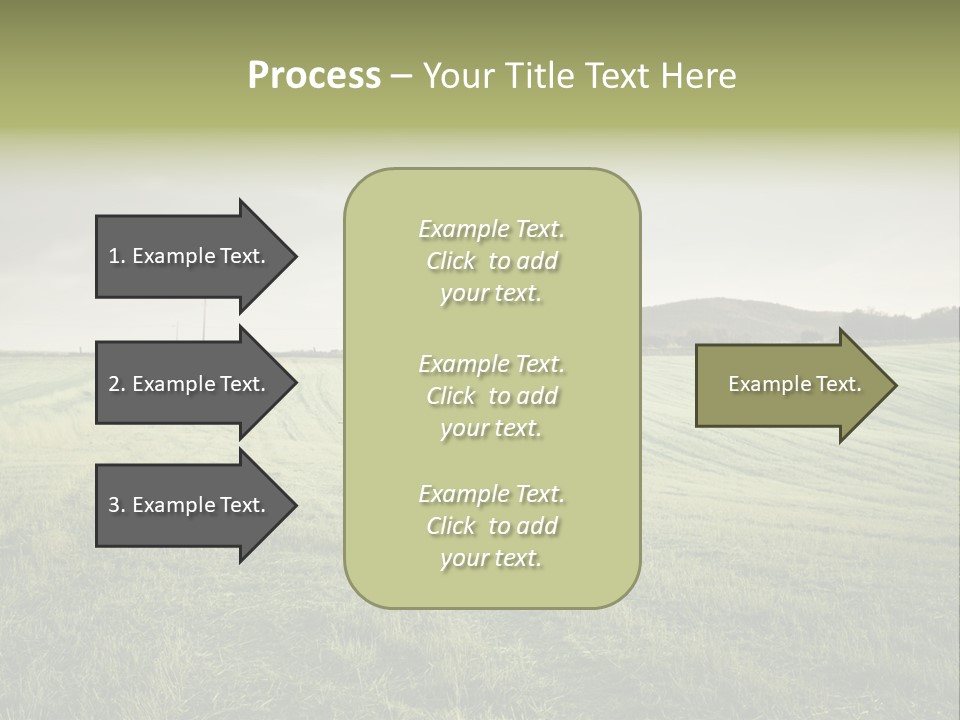 Process – Your Title Text Here

1. Example Text.

2. Example Text.

3. Example Text.

Example Text. Click to add your text.

Example Text. Click to add your text.

Example Text. Click to add your text.

Example Text.